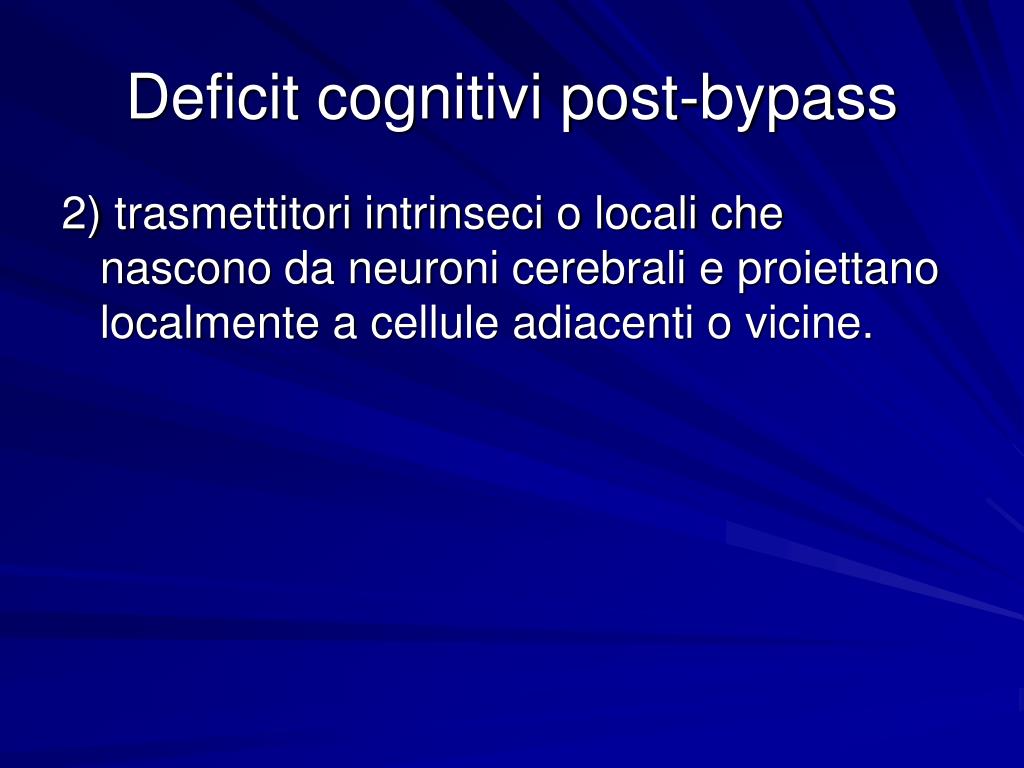 Deficit cognitivi post-bypass

2) trasmettitori intrinseci o locali che nascono da neuroni cerebrali e proiettano localmente a cellule adiacenti o vicine.